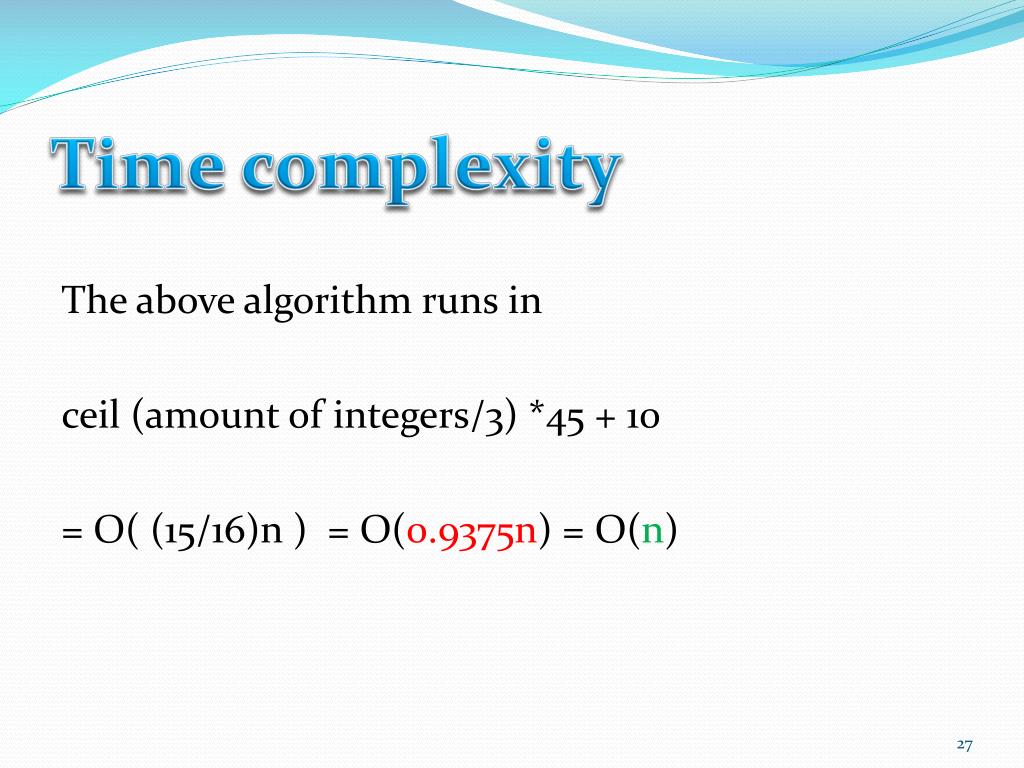 Time complexity

The above algorithm runs in

ceil (amount of integers/3) *45 + 10

= O( (15/16)n ) = O(0.9375n) = O(n)

27